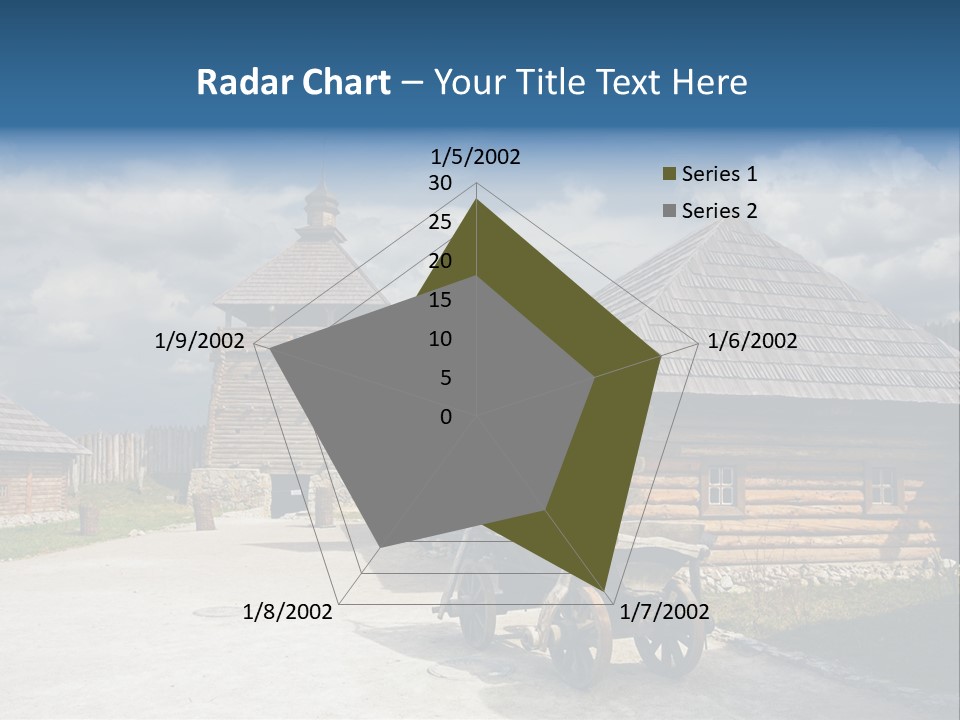 Radar Chart – Your Title Text Here

1/5/2002
30
25
20
15
10
5
0
1/6/2002
1/7/2002
1/8/2002
1/9/2002

Series 1
Series 2